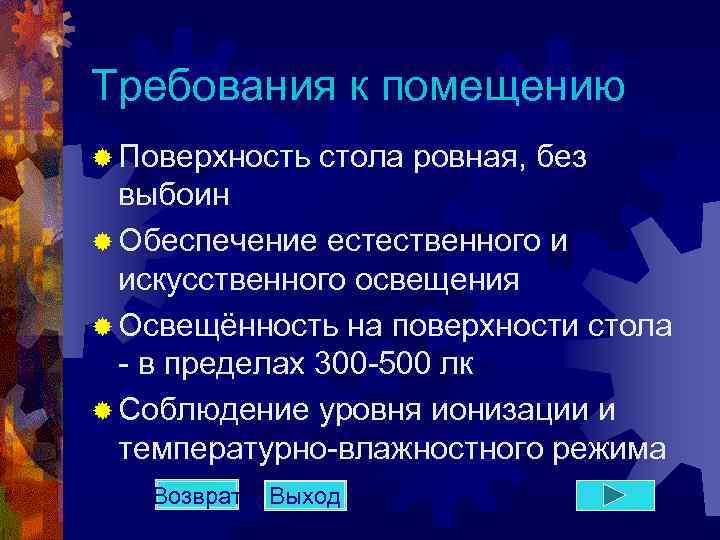 Требования к помещению

Поверхность стола ровная, без выбоин

Обеспечение естественного и искусственного освещения

Освещённость на поверхности стола - в пределах 300-500 лк

Соблюдение уровня ионизации и температурно-влажностного режима

Возврат Выход